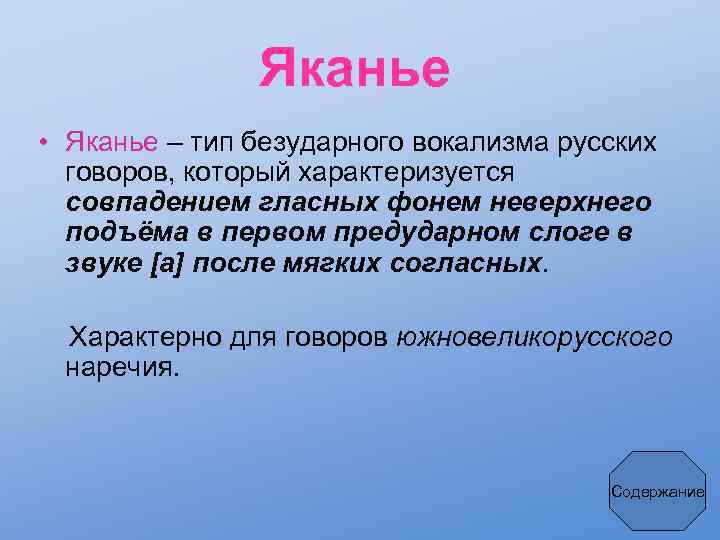 Яканье

• Яканье – тип безударного вокализма русских говоров, который характеризуется совпадением гласных фонем неверхнего подъёма в первом предударном слоге в звуке [а] после мягких согласных.

Характерно для говоров южновеликорусского наречия.

Содержание